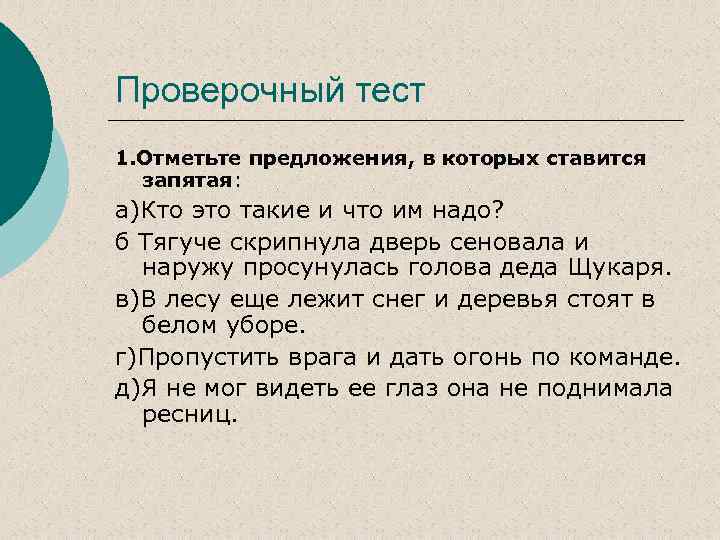 Проверочный тест

1.Отметьте предложения, в которых ставится запятая:

а)Кто это такие и что им надо?

б Тягуче скрипнула дверь сеновала и наружу просунулась голова деда Щукаря.

в)В лесу еще лежит снег и деревья стоят в белом уборе.

г)Пропустить врага и дать огонь по команде.

д)Я не мог видеть ее глаз она не поднимала ресниц.